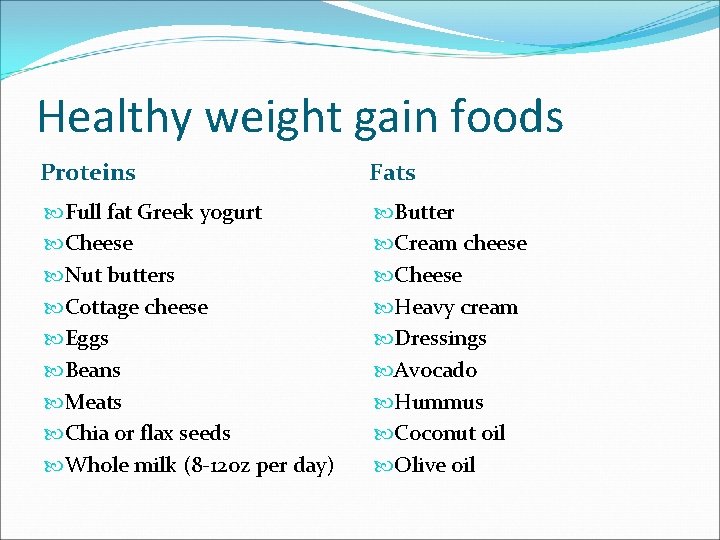 Healthy weight gain foods

Proteins

Full fat Greek yogurt
Cheese
Nut butters
Cottage cheese
Eggs
Beans
Meats
Chia or flax seeds
Whole milk (8-12oz per day)

Fats

Butter
Cream cheese
Cheese
Heavy cream
Dressings
Avocado
Hummus
Coconut oil
Olive oil